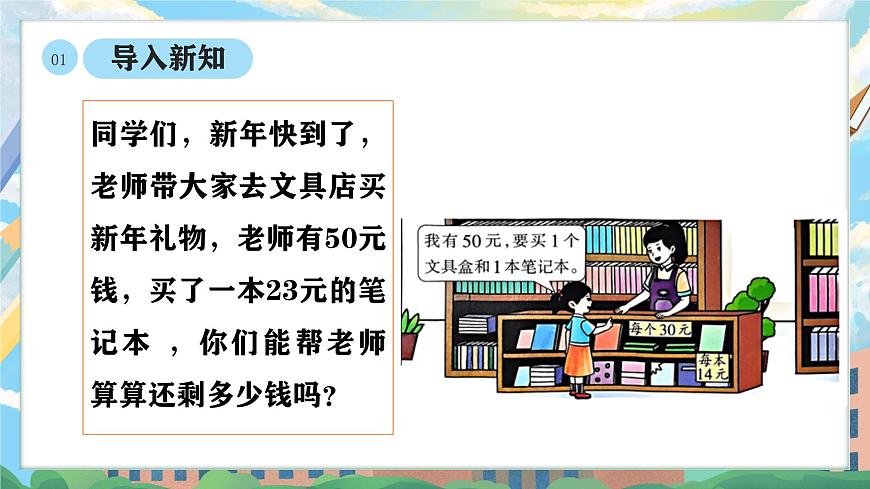 01 导入新知

同学们，新年快到了，老师带大家去文具店买新年礼物，老师有50元钱，买了一本23元的笔记本 ，你们能帮老师算算还剩多少钱吗？

我有 50 元，要买 1 个文具盒和 1 本笔记本。

每个 30 元

每本 14 元